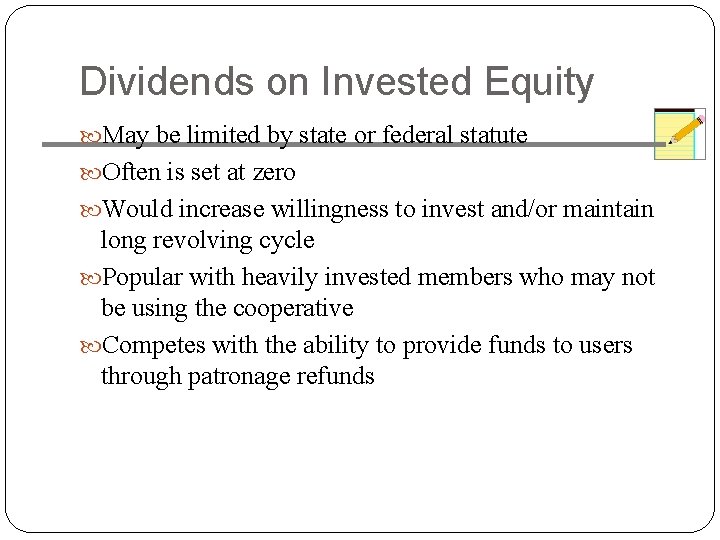 Dividends on Invested Equity

May be limited by state or federal statute

Often is set at zero

Would increase willingness to invest and/or maintain long revolving cycle

Popular with heavily invested members who may not be using the cooperative

Competes with the ability to provide funds to users through patronage refunds